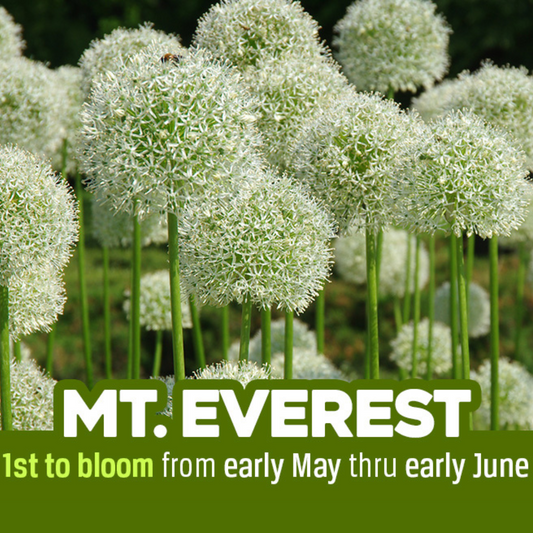 MT. EVEREST

1st to bloom from early May thru early June